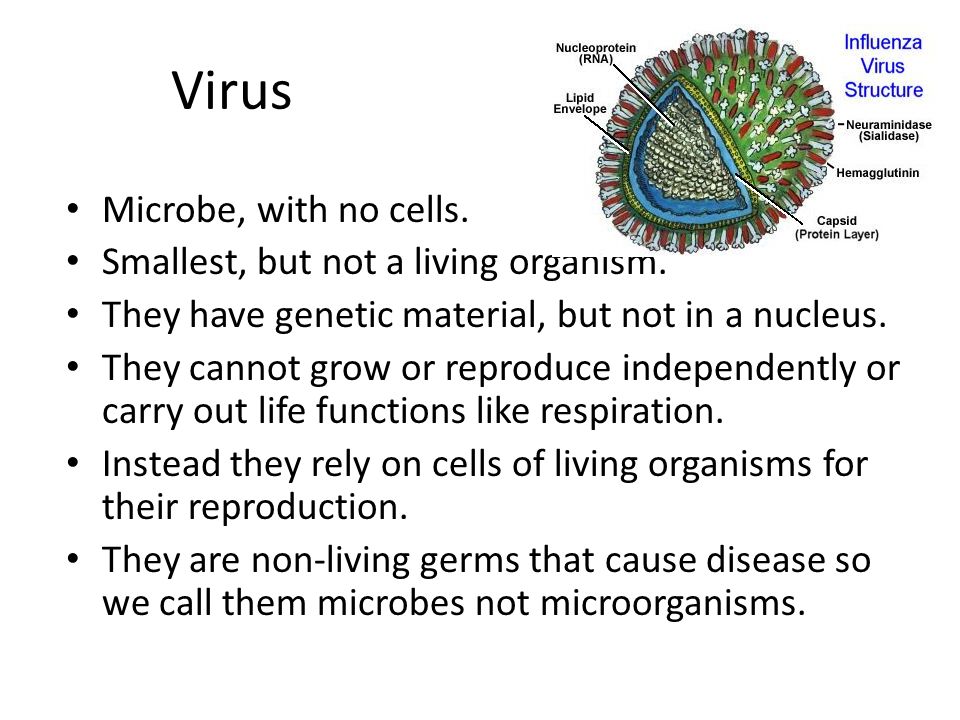 Virus

Nucleoprotein (RNA)
Lipid Envelope
Influenza Virus Structure
Neuraminidase (Sialidase)
Hemagglutinin
Capsid (Protein Layer)

• Microbe, with no cells.
• Smallest, but not a living organism.
• They have genetic material, but not in a nucleus.
• They cannot grow or reproduce independently or carry out life functions like respiration.
• Instead they rely on cells of living organisms for their reproduction.
• They are non-living germs that cause disease so we call them microbes not microorganisms.